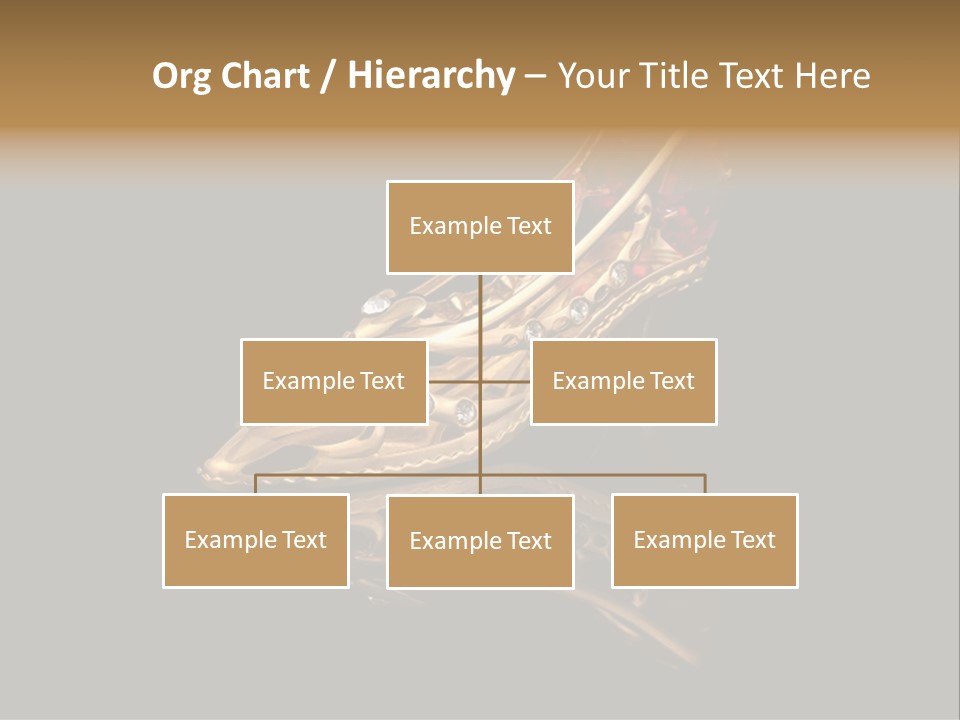 Org Chart / Hierarchy – Your Title Text Here

Example Text

Example Text

Example Text

Example Text

Example Text

Example Text